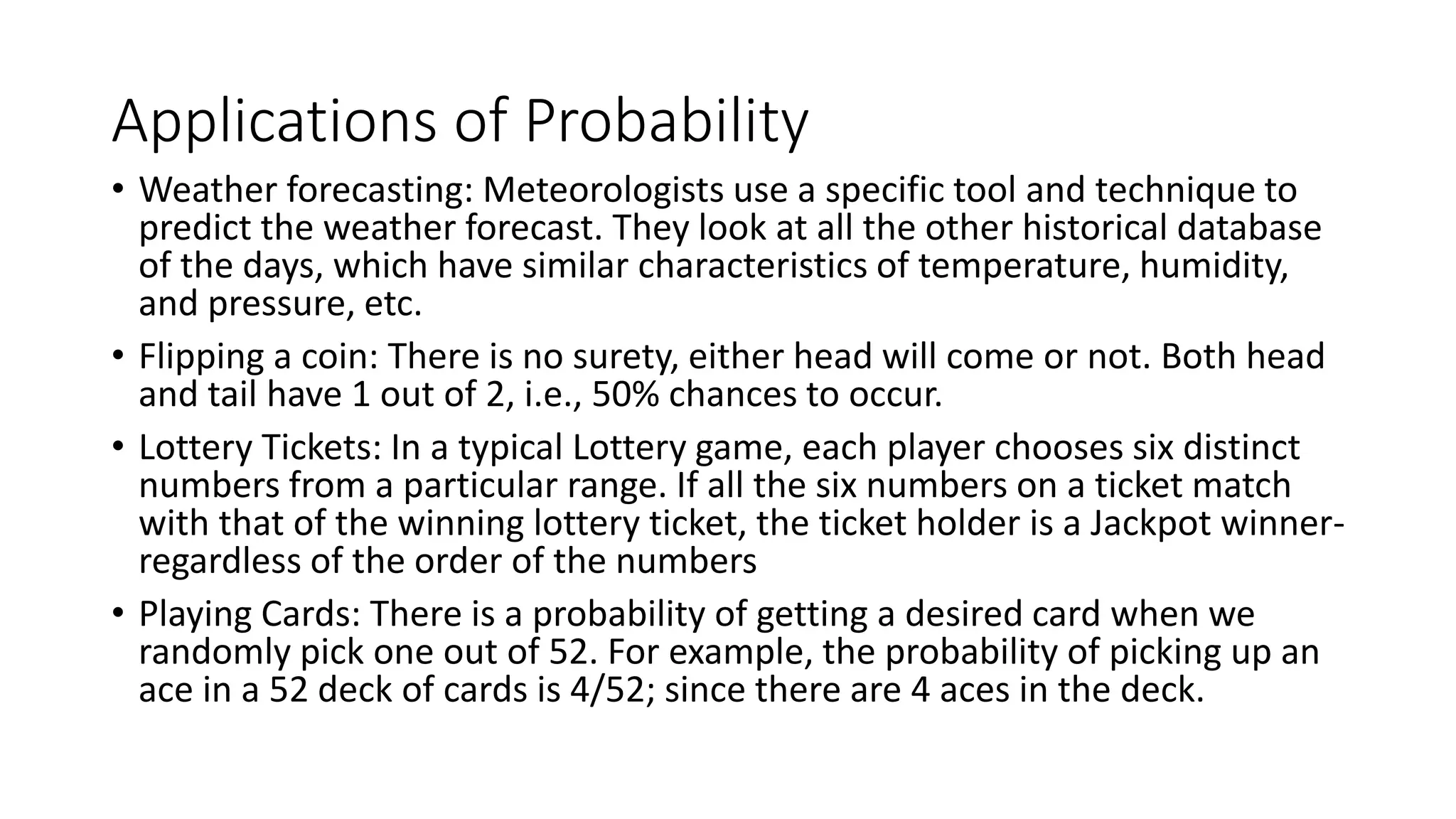 Applications of Probability

• Weather forecasting: Meteorologists use a specific tool and technique to predict the weather forecast. They look at all the other historical database of the days, which have similar characteristics of temperature, humidity, and pressure, etc.

• Flipping a coin: There is no surety, either head will come or not. Both head and tail have 1 out of 2, i.e., 50% chances to occur.

• Lottery Tickets: In a typical Lottery game, each player chooses six distinct numbers from a particular range. If all the six numbers on a ticket match with that of the winning lottery ticket, the ticket holder is a Jackpot winner- regardless of the order of the numbers

• Playing Cards: There is a probability of getting a desired card when we randomly pick one out of 52. For example, the probability of picking up an ace in a 52 deck of cards is 4/52; since there are 4 aces in the deck.